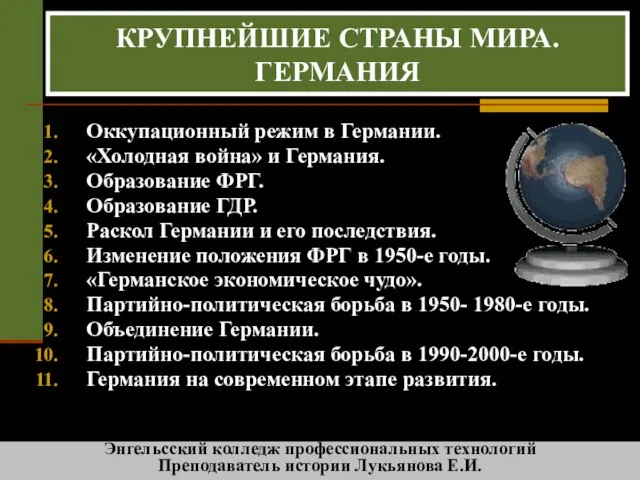 КРУПНЕЙШИЕ СТРАНЫ МИРА. ГЕРМАНИЯ

1. Оккупационный режим в Германии.
2. «Холодная война» и Германия.
3. Образование ФРГ.
4. Образование ГДР.
5. Раскол Германии и его последствия.
6. Изменение положения ФРГ в 1950-е годы.
7. «Германское экономическое чудо».
8. Партийно-политическая борьба в 1950- 1980-е годы.
9. Объединение Германии.
10. Партийно-политическая борьба в 1990-2000-е годы.
11. Германия на современном этапе развития.

Энгельсский колледж профессиональных технологий
Преподаватель истории Лукьянова Е.И.